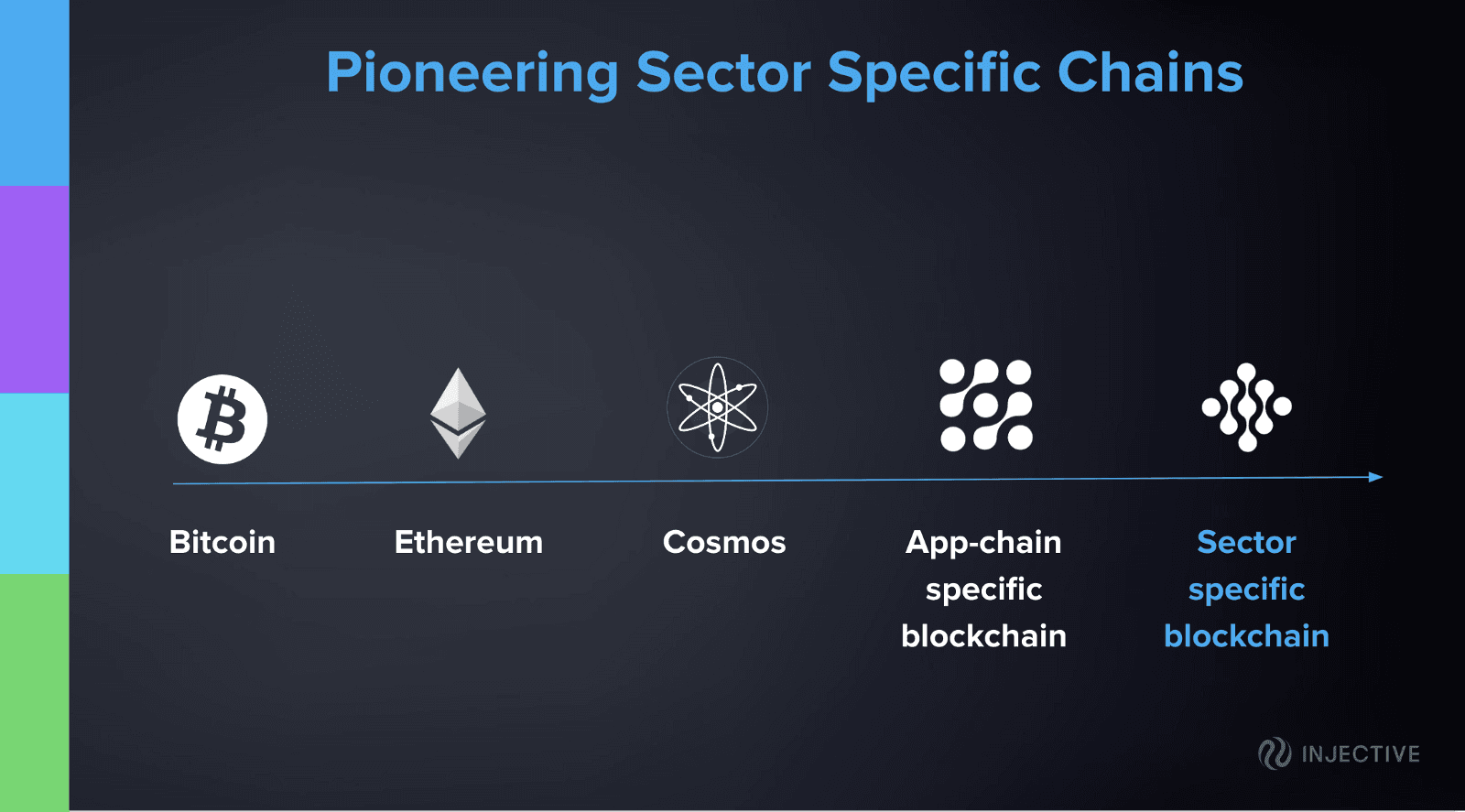 Pioneering Sector Specific Chains

Bitcoin

Ethereum

Cosmos

App-chain specific blockchain

Sector specific blockchain

INJECTIVE